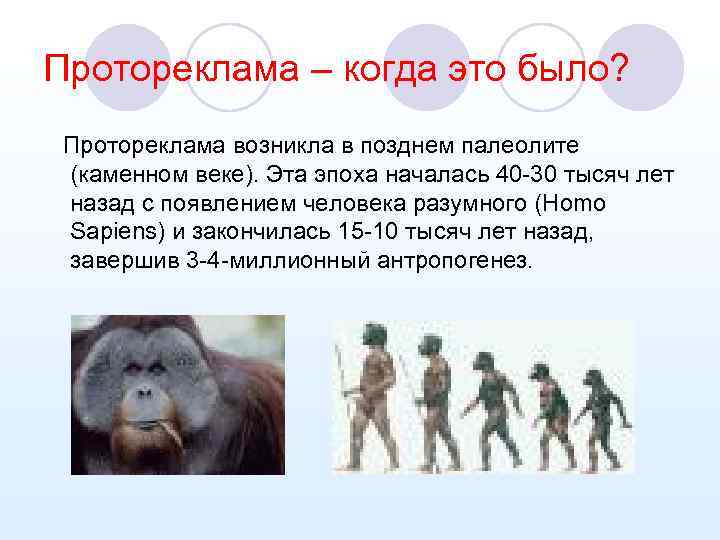 Протореклама – когда это было?

Протореклама возникла в позднем палеолите (каменном веке). Эта эпоха началась 40-30 тысяч лет назад с появлением человека разумного (Homo Sapiens) и закончилась 15-10 тысяч лет назад, завершив 3-4-миллионный антропогенез.